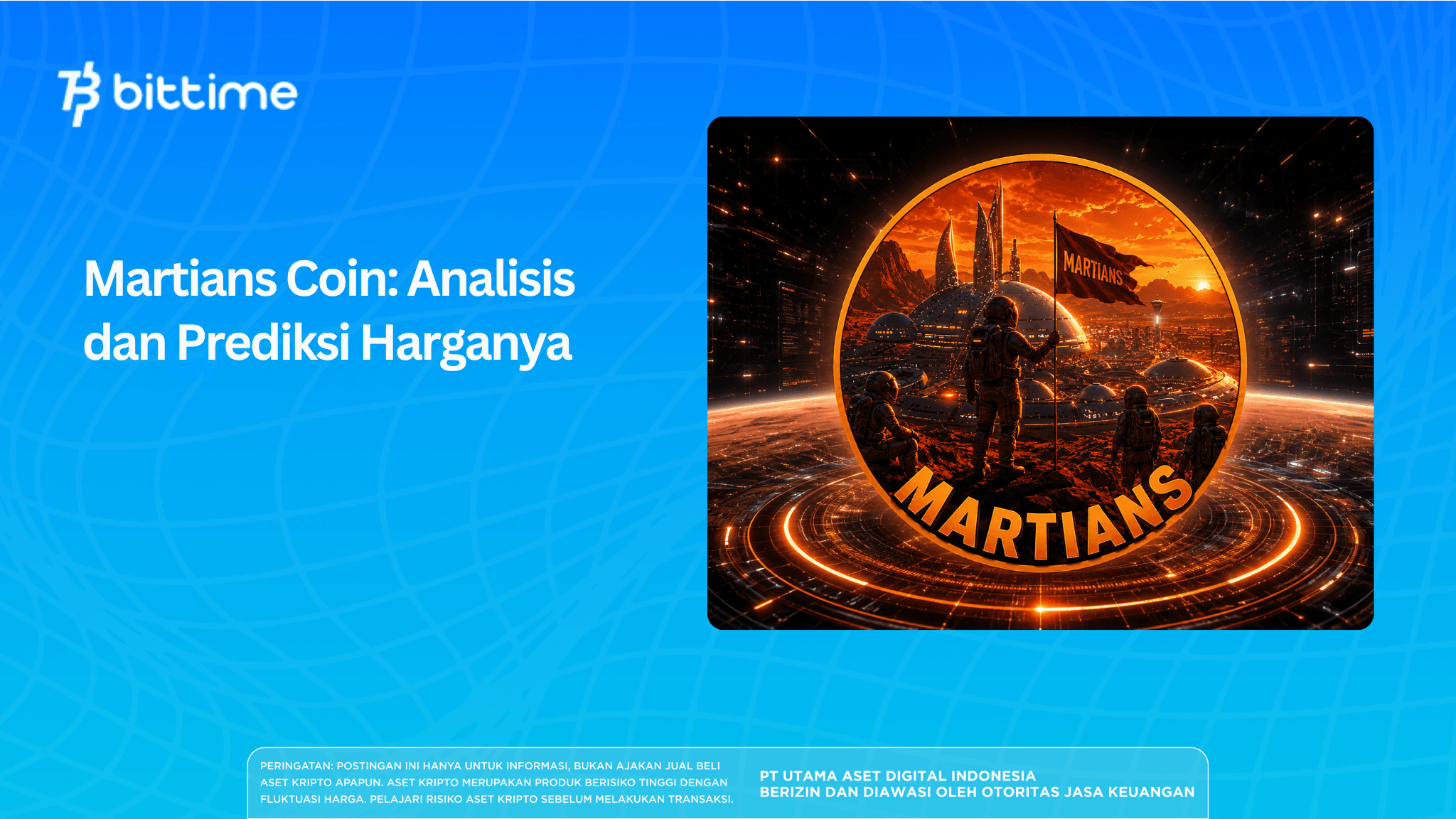 bittime

Martians Coin: Analisis dan Prediksi Harganya

MARTIANS

MARTIANS

PERINGATAN: POSTINGAN INI HANYA UNTUK INFORMASI, BUKAN AJAKAN JUAL BELI ASET KRIPTO APAPUN. ASET KRIPTO MERUPAKAN PRODUK BERISIKO TINGGI DENGAN FLUKTUASI HARGA. PELAJARI RISIKO ASET KRIPTO SEBELUM MELAKUKAN TRANSAKSI.

PT UTAMA ASET DIGITAL INDONESIA
BERIZIN DAN DIAWASI OLEH OTORITAS JASA KEUANGAN